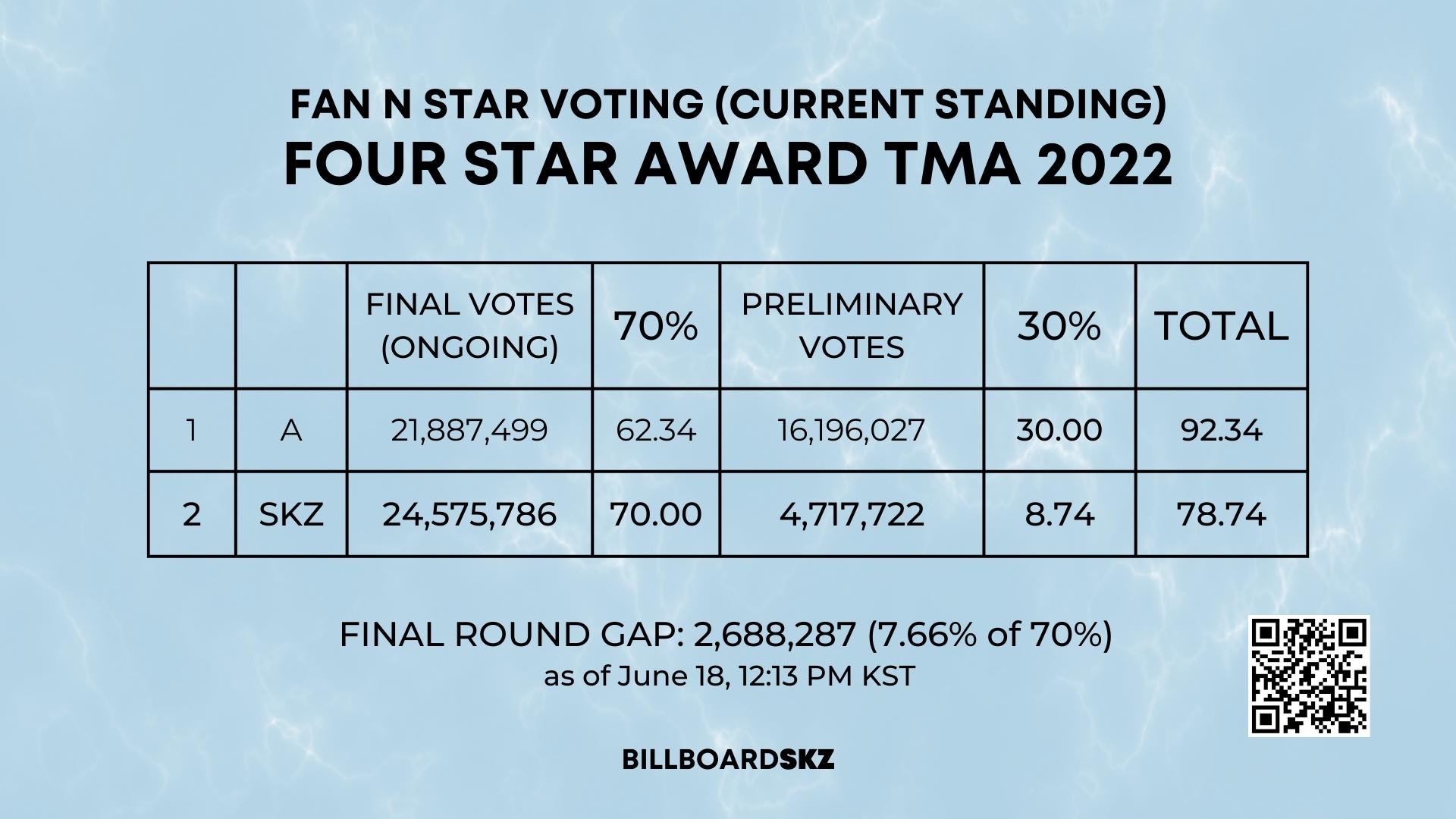 FAN N STAR VOTING (CURRENT STANDING)
FOUR STAR AWARD TMA 2022

| | | FINAL VOTES (ONGOING) | 70% | PRELIMINARY VOTES | 30% | TOTAL |
|---|---|---|---|---|---|---|
| 1 | A | 21,887,499 | 62.34 | 16,196,027 | 30.00 | 92.34 |
| 2 | SKZ | 24,575,786 | 70.00 | 4,717,722 | 8.74 | 78.74 |

FINAL ROUND GAP: 2,688,287 (7.66% of 70%)
as of June 18, 12:13 PM KST

BILLBOARDSKZ